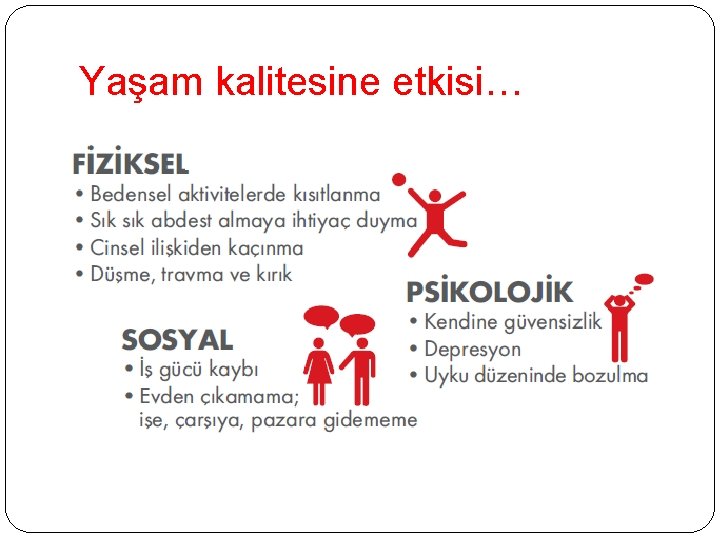 Yaşam kalitesine etkisi…

FİZİKSEL
• Bedensel aktivitelerde kısıtlanma
• Sık sık abdest almaya ihtiyaç duyma
• Cinsel ilişkiden kaçınma
• Düşme, travma ve kırık

PSİKOLOJİK
• Kendine güvensizlik
• Depresyon
• Uyku düzeninde bozulma

SOSYAL
• İş gücü kaybı
• Evden çıkamama; işe, çarşıya, pazara gidememe